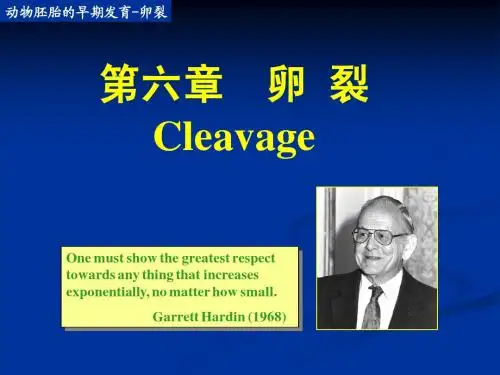 动物胚胎的早期发育-卵裂

第六章 卵 裂
Cleavage

One must show the greatest respect towards any thing that increases exponentially, no matter how small.
Garrett Hardin (1968)